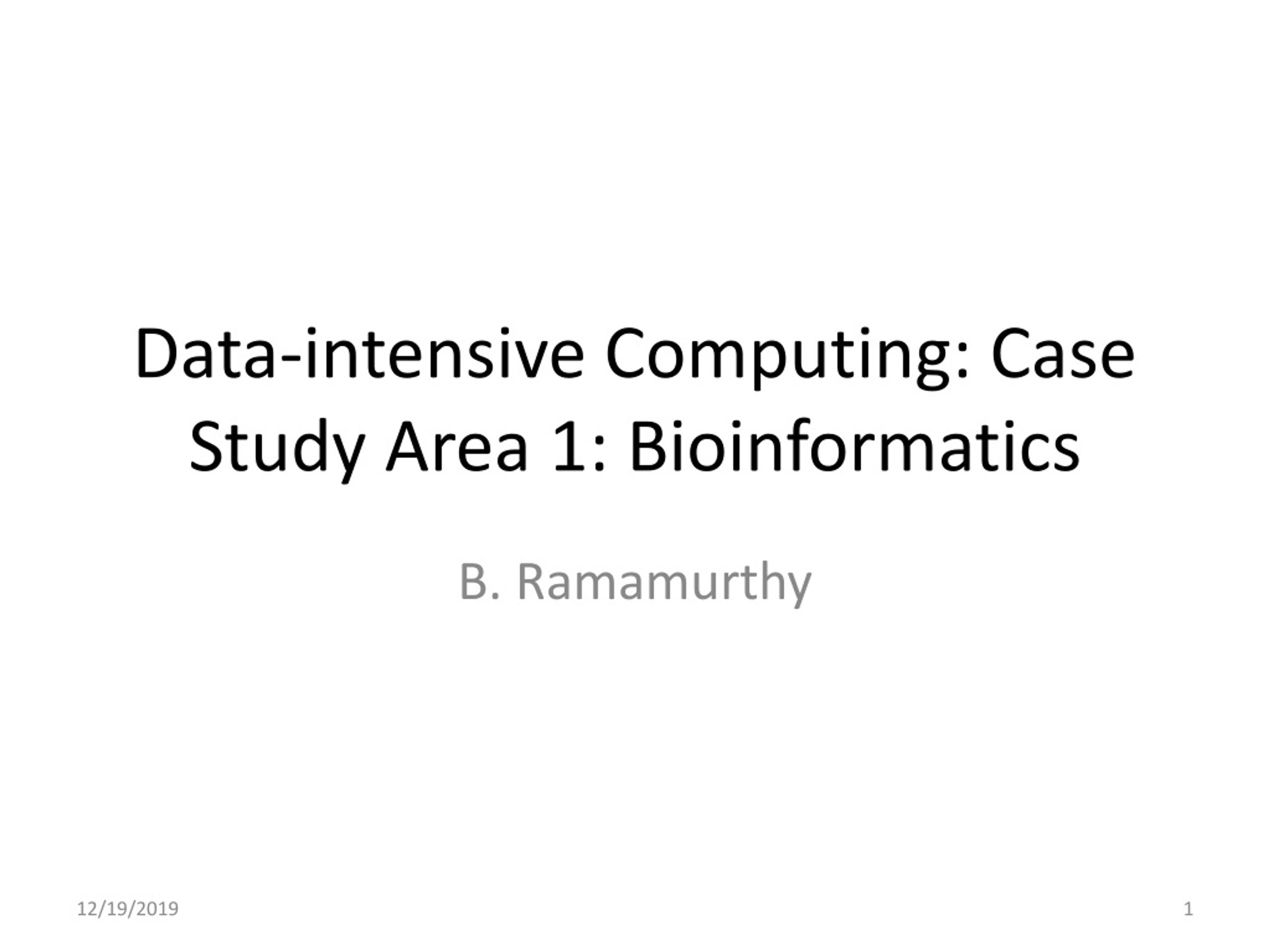 Data-intensive Computing: Case Study Area 1: Bioinformatics

B. Ramamurthy

12/19/2019

1